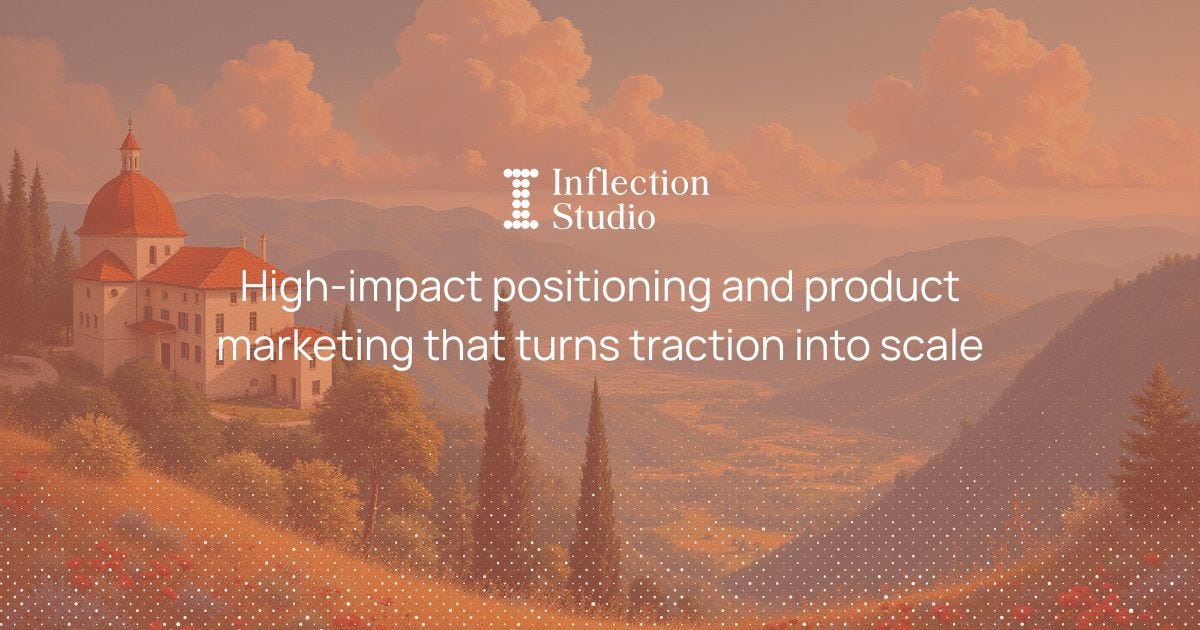 Inflection Studio

High-impact positioning and product marketing that turns traction into scale